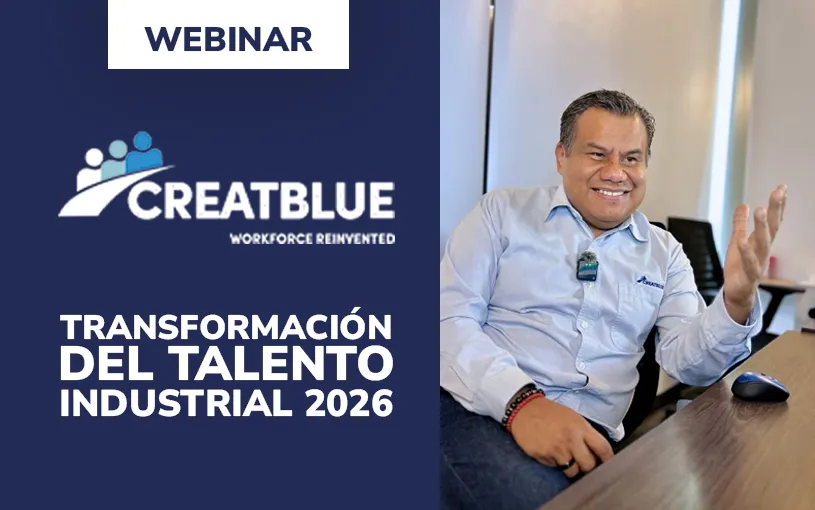 WEBINAR

CREATBLUE
WORKFORCE REINVENTED

TRANSFORMACIÓN DEL TALENTO INDUSTRIAL 2026

CREATBLUE